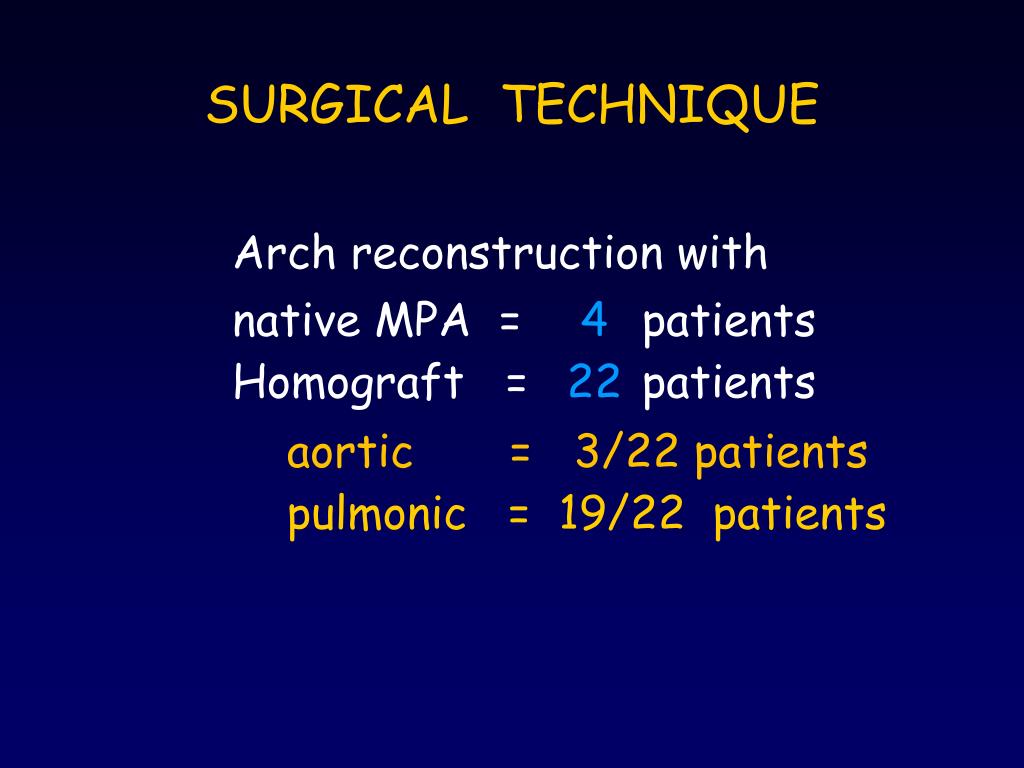 SURGICAL TECHNIQUE

Arch reconstruction with
native MPA = 4 patients
Homograft = 22 patients
aortic = 3/22 patients
pulmonic = 19/22 patients